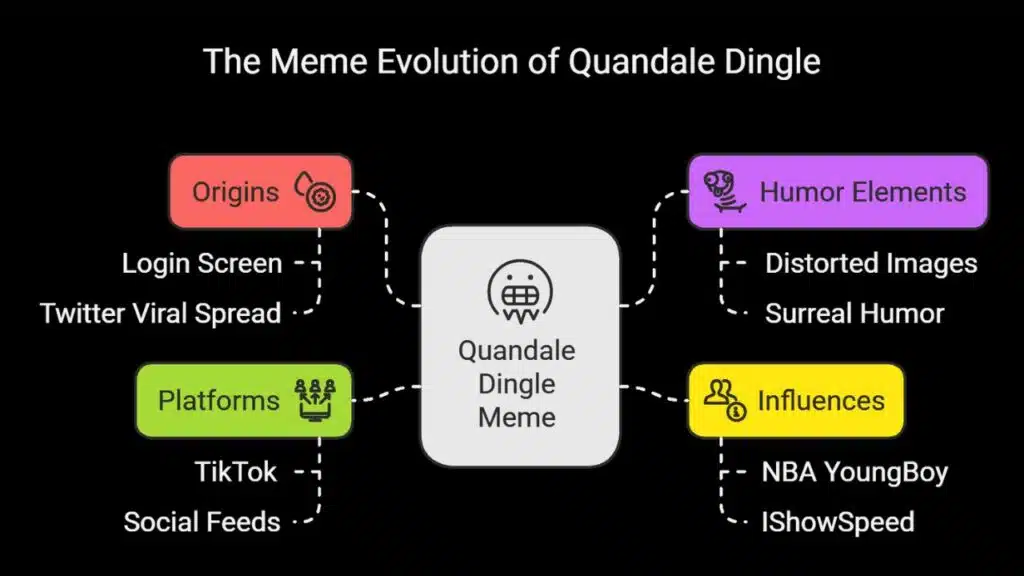 The Meme Evolution of Quandale Dingle

Origins

Login Screen

Twitter Viral Spread

Platforms

TikTok

Social Feeds

Quandale Dingle Meme

Humor Elements

Distorted Images

Surreal Humor

Influences

NBA YoungBoy

IShowSpeed